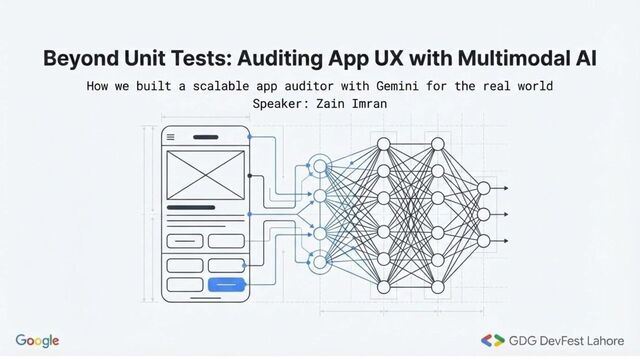 Beyond Unit Tests: Auditing App UX with Multimodal AI

How we built a scalable app auditor with Gemini for the real world
Speaker: Zain Imran

Google

GDG DevFest Lahore